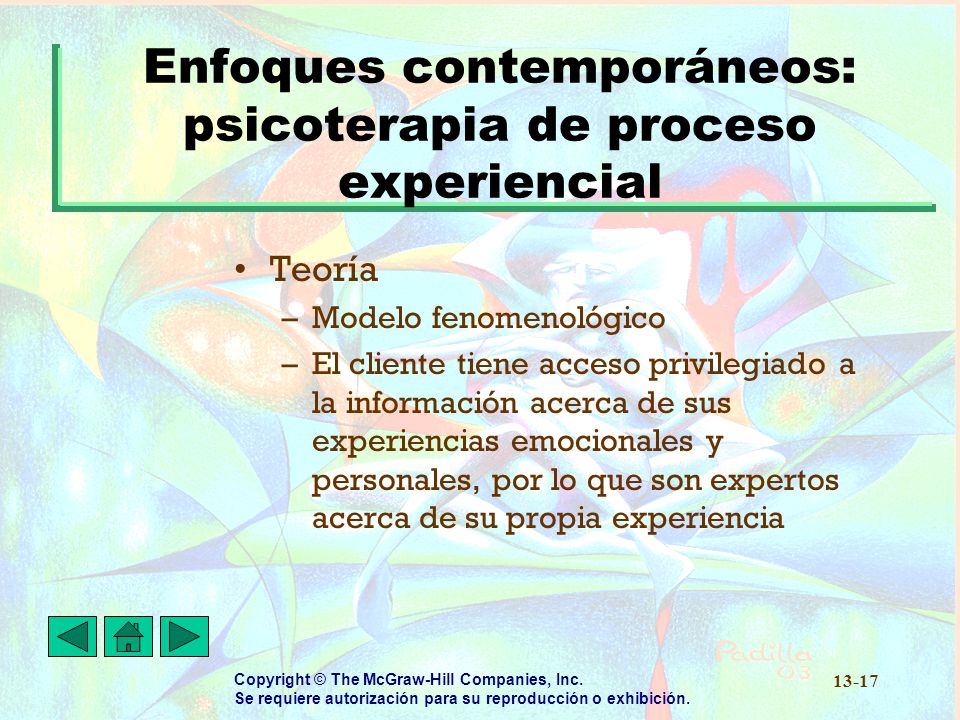 Enfoques contemporáneos: psicoterapia de proceso experiencial

• Teoría
– Modelo fenomenológico
– El cliente tiene acceso privilegiado a la información acerca de sus experiencias emocionales y personales, por lo que son expertos acerca de su propia experiencia

Padilla 03

Copyright © The McGraw-Hill Companies, Inc.
Se requiere autorización para su reproducción o exhibición.

13-17